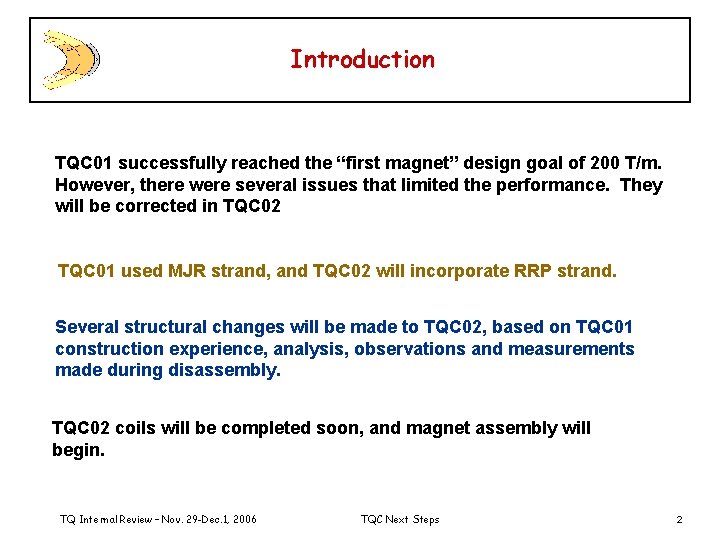 Introduction

TQC01 successfully reached the “first magnet” design goal of 200 T/m. However, there were several issues that limited the performance. They will be corrected in TQC02

TQC01 used MJR strand, and TQC02 will incorporate RRP strand.

Several structural changes will be made to TQC02, based on TQC01 construction experience, analysis, observations and measurements made during disassembly.

TQC02 coils will be completed soon, and magnet assembly will begin.

TQ Internal Review – Nov. 29-Dec.1, 2006

TQC Next Steps

2